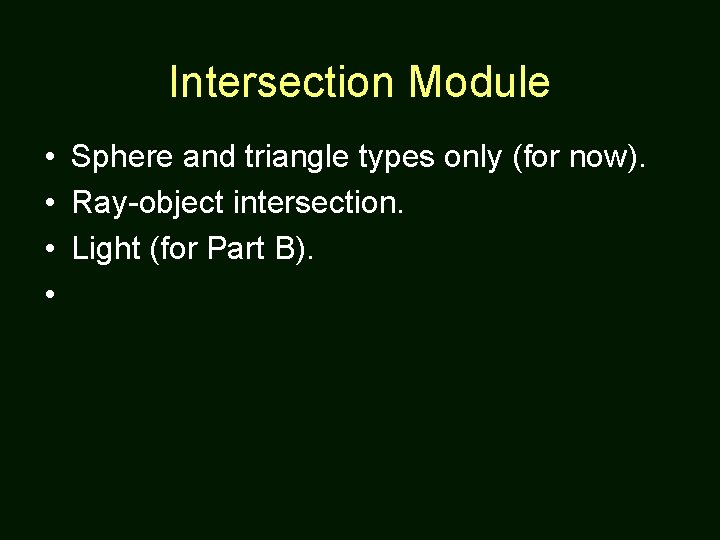 Intersection Module

• Sphere and triangle types only (for now).
• Ray-object intersection.
• Light (for Part B).
•